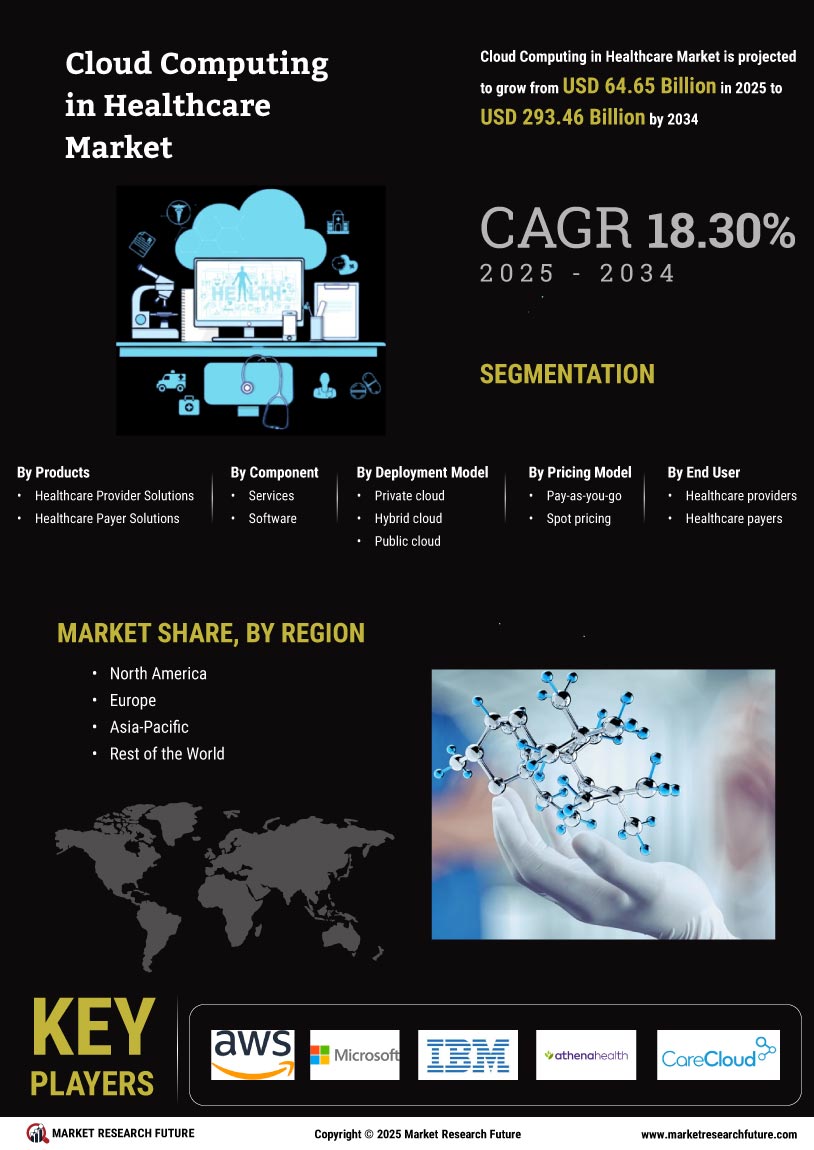 Cloud Computing in Healthcare Market

Cloud Computing in Healthcare Market is projected to grow from USD 64.65 Billion in 2025 to USD 293.46 Billion by 2034

HEALTH

CAGR 18.30%
2025 - 2034

SEGMENTATION

By Products
• Healthcare Provider Solutions
• Healthcare Payer Solutions

By Component
• Services
• Software

By Deployment Model
• Private cloud
• Hybrid cloud
• Public cloud

By Pricing Model
• Pay-as-you-go
• Spot pricing

By End User
• Healthcare providers
• Healthcare payers

MARKET SHARE, BY REGION
• North America
• Europe
• Asia-Pacific
• Rest of the World

KEY PLAYERS

aws
Microsoft
IBM
athenahealth
CareCloud

MARKET RESEARCH FUTURE
Copyright © 2025 Market Research Future
www.marketresearchfuture.com